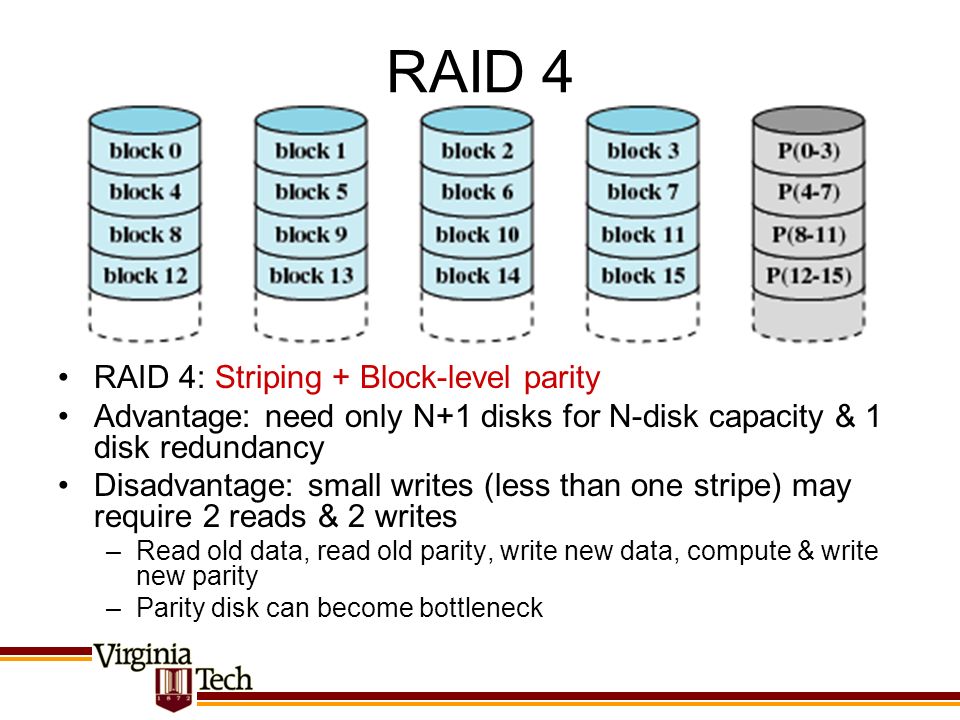 RAID 4

block 0
block 4
block 8
block 12

block 1
block 5
block 9
block 13

block 2
block 6
block 10
block 14

block 3
block 7
block 11
block 15

P(0-3)
P(4-7)
P(8-11)
P(12-15)

• RAID 4: Striping + Block-level parity
• Advantage: need only N+1 disks for N-disk capacity & 1 disk redundancy
• Disadvantage: small writes (less than one stripe) may require 2 reads & 2 writes
– Read old data, read old parity, write new data, compute & write new parity
– Parity disk can become bottleneck

Virginia Tech
1872